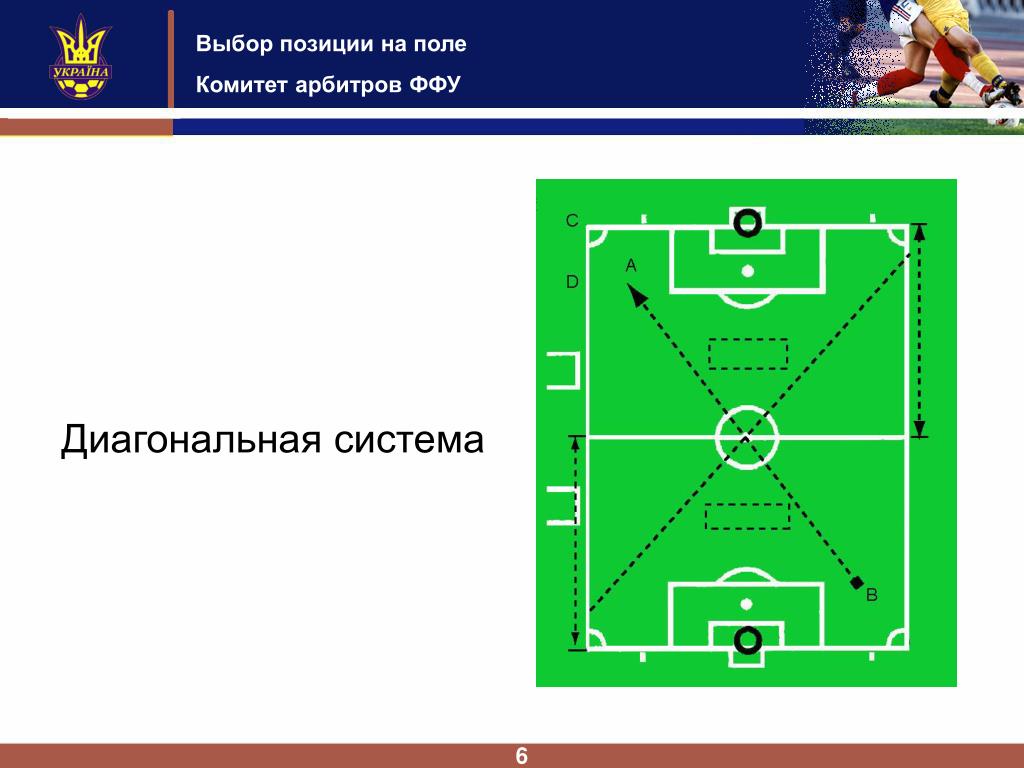 УКРАЇНА

Выбор позиции на поле

Комитет арбитров ФФУ

Диагональная система

C

A

D

B

6